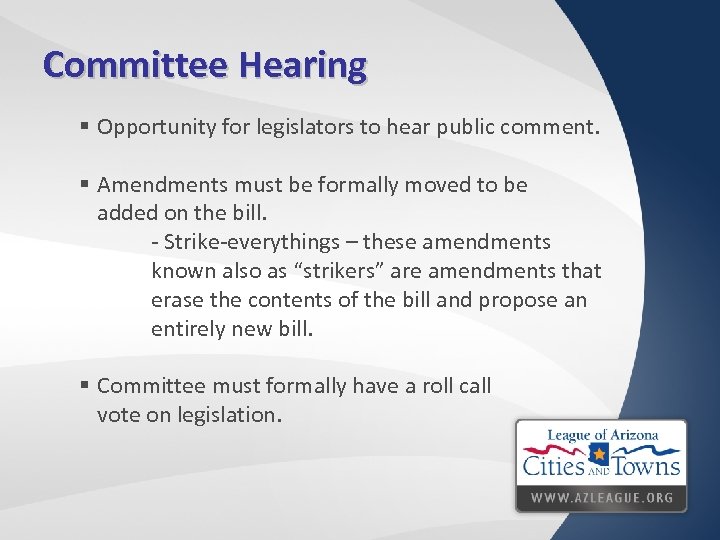 Committee Hearing

▪ Opportunity for legislators to hear public comment.

▪ Amendments must be formally moved to be added on the bill.

- Strike-everythings – these amendments known also as “strikers” are amendments that erase the contents of the bill and propose an entirely new bill.

▪ Committee must formally have a roll call vote on legislation.

League of Arizona
Cities AND Towns
WWW.AZLEAGUE.ORG